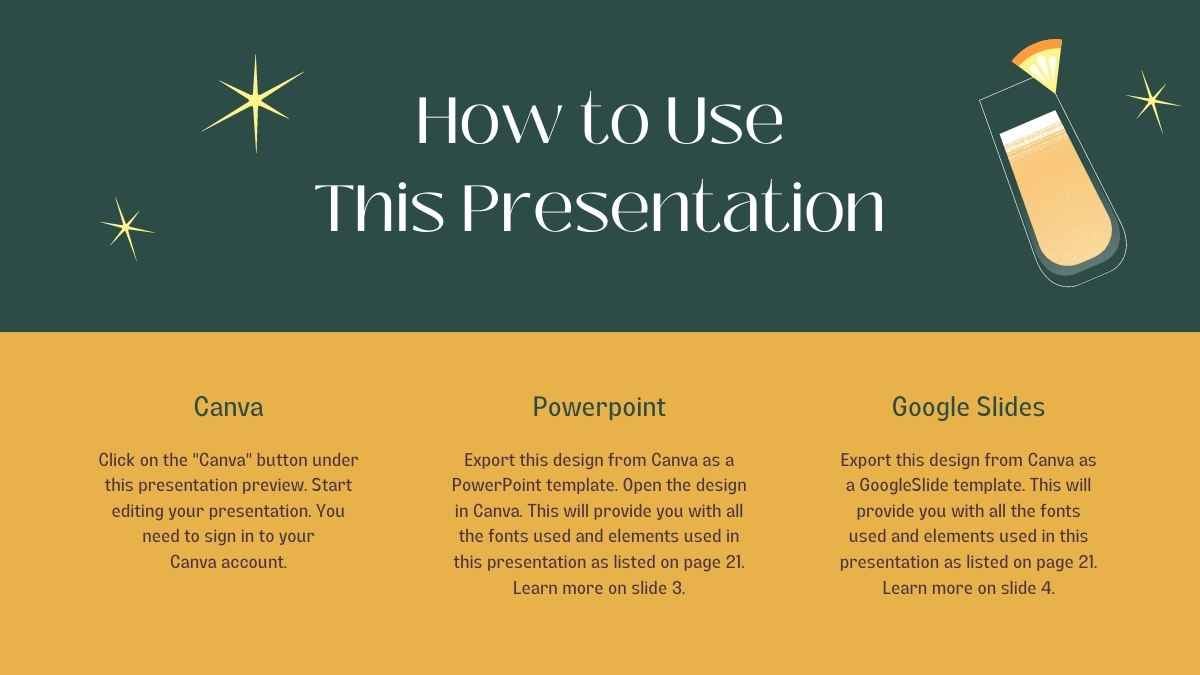 How to Use
This Presentation

Canva

Click on the "Canva" button under this presentation preview. Start editing your presentation. You need to sign in to your Canva account.

Powerpoint

Export this design from Canva as a PowerPoint template. Open the design in Canva. This will provide you with all the fonts used and elements used in this presentation as listed on page 21. Learn more on slide 3.

Google Slides

Export this design from Canva as a GoogleSlide template. This will provide you with all the fonts used and elements used in this presentation as listed on page 21. Learn more on slide 4.